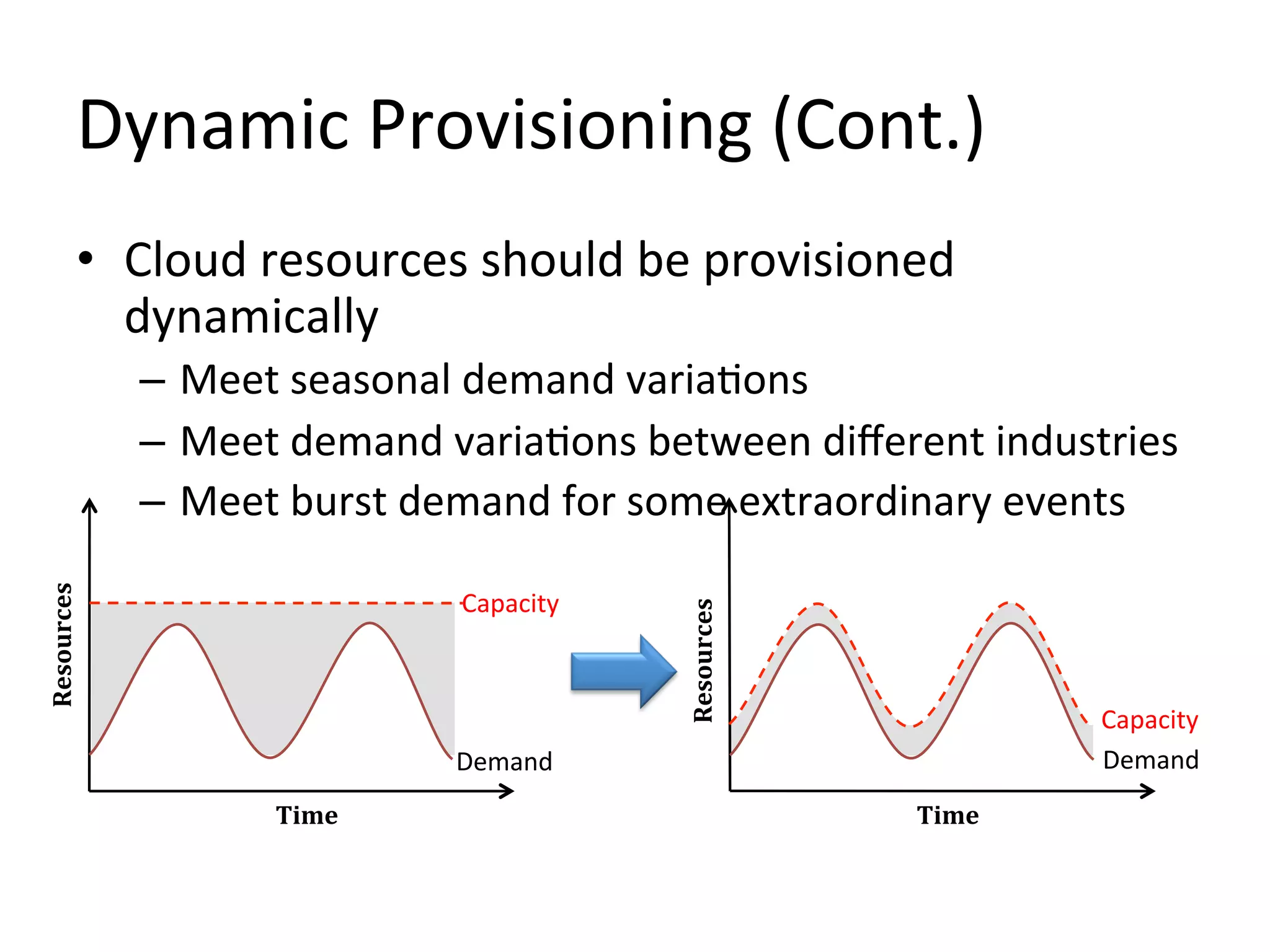 Dynamic Provisioning (Cont.)

• Cloud resources should be provisioned dynamically
– Meet seasonal demand variations
– Meet demand variations between different industries
– Meet burst demand for some extraordinary events

Resources
Capacity
Demand
Time

Resources
Capacity
Demand
Time